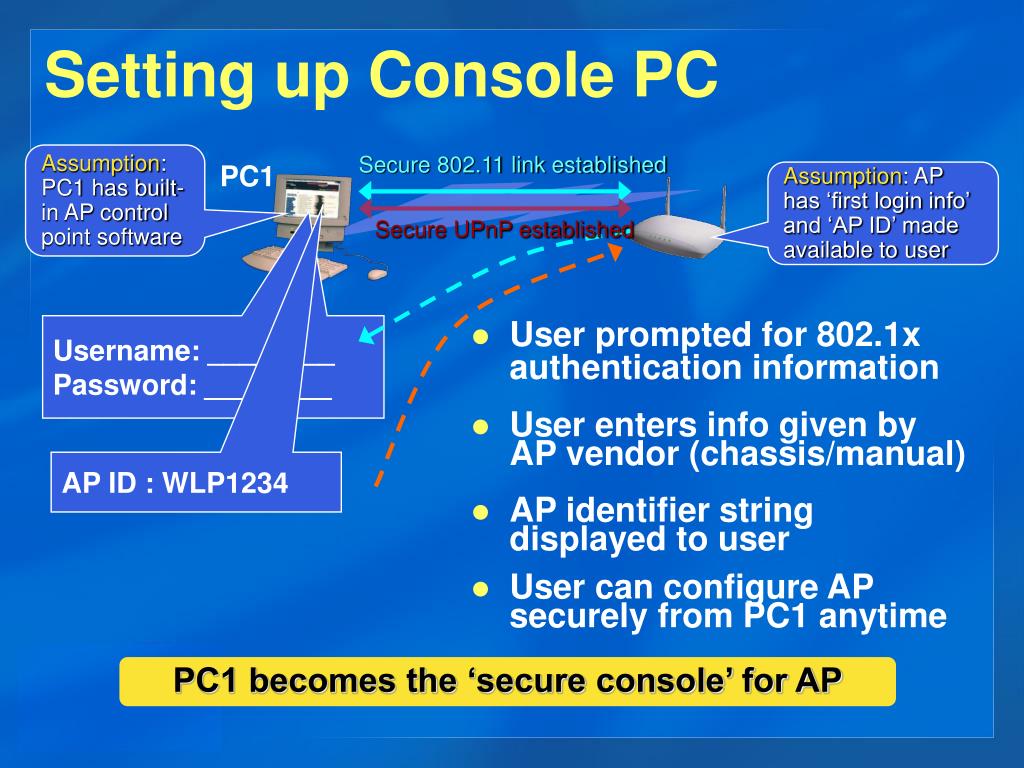 Setting up Console PC

Assumption: PC1 has built-in AP control point software

PC1

Secure 802.11 link established

Secure UPnP established

Assumption: AP has ‘first login info’ and ‘AP ID’ made available to user

Username: ________
Password: ________

AP ID : WLP1234

- User prompted for 802.1x authentication information
- User enters info given by AP vendor (chassis/manual)
- AP identifier string displayed to user
- User can configure AP securely from PC1 anytime

PC1 becomes the ‘secure console’ for AP